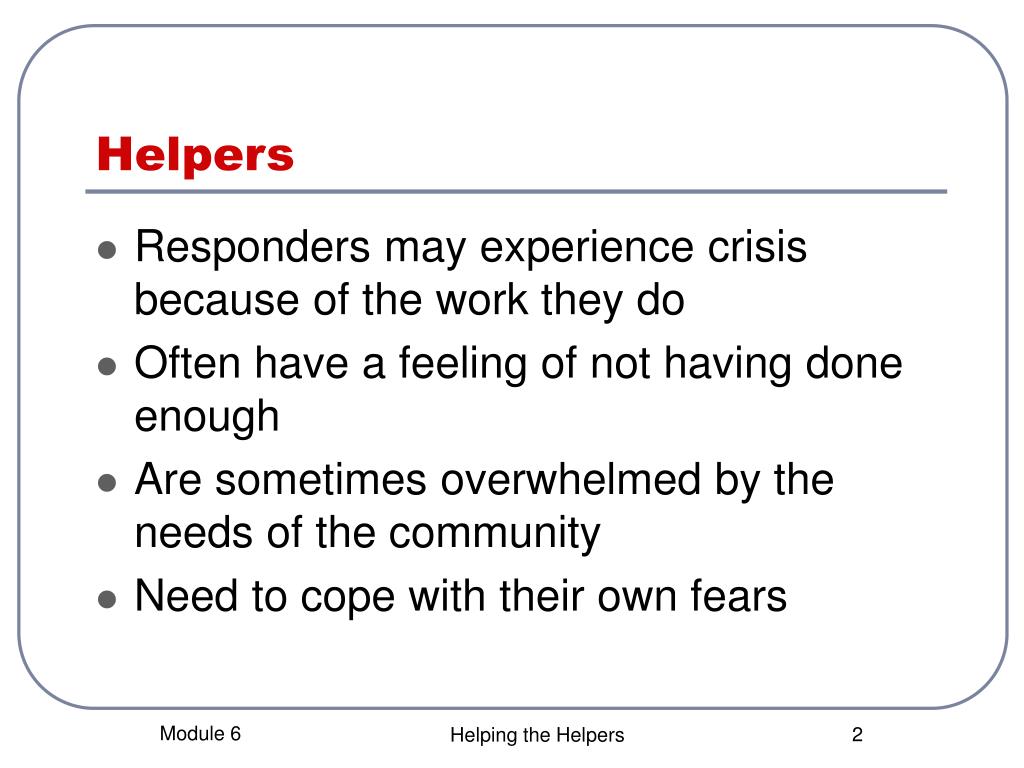 Helpers

- Responders may experience crisis because of the work they do
- Often have a feeling of not having done enough
- Are sometimes overwhelmed by the needs of the community
- Need to cope with their own fears

Module 6

Helping the Helpers

2